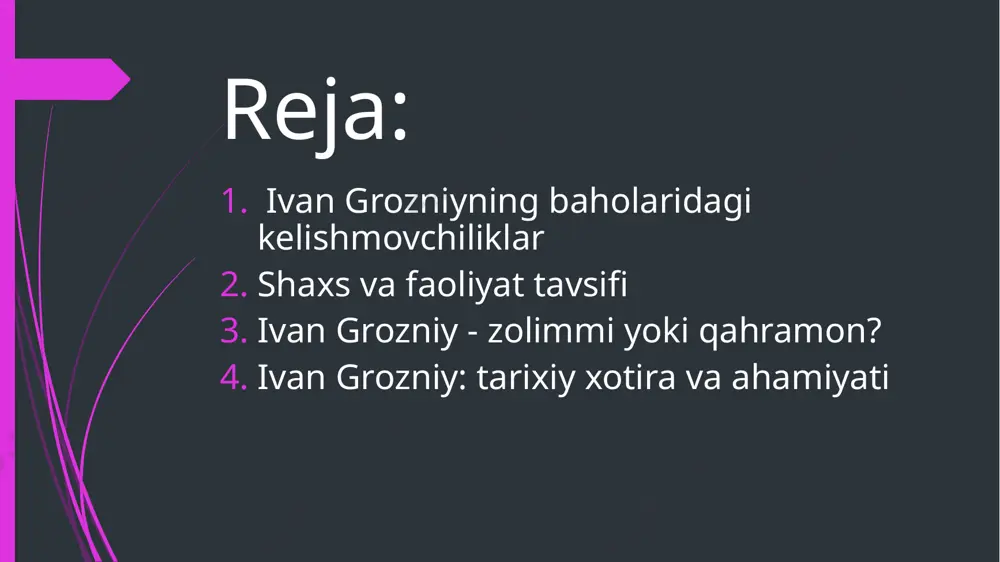 Reja:

1. Ivan Grozniyning baholaridagi kelishmovchiliklar
2. Shaxs va faoliyat tavsifi
3. Ivan Grozniy - zolimmi yoki qahramon?
4. Ivan Grozniy: tarixiy xotira va ahamiyati